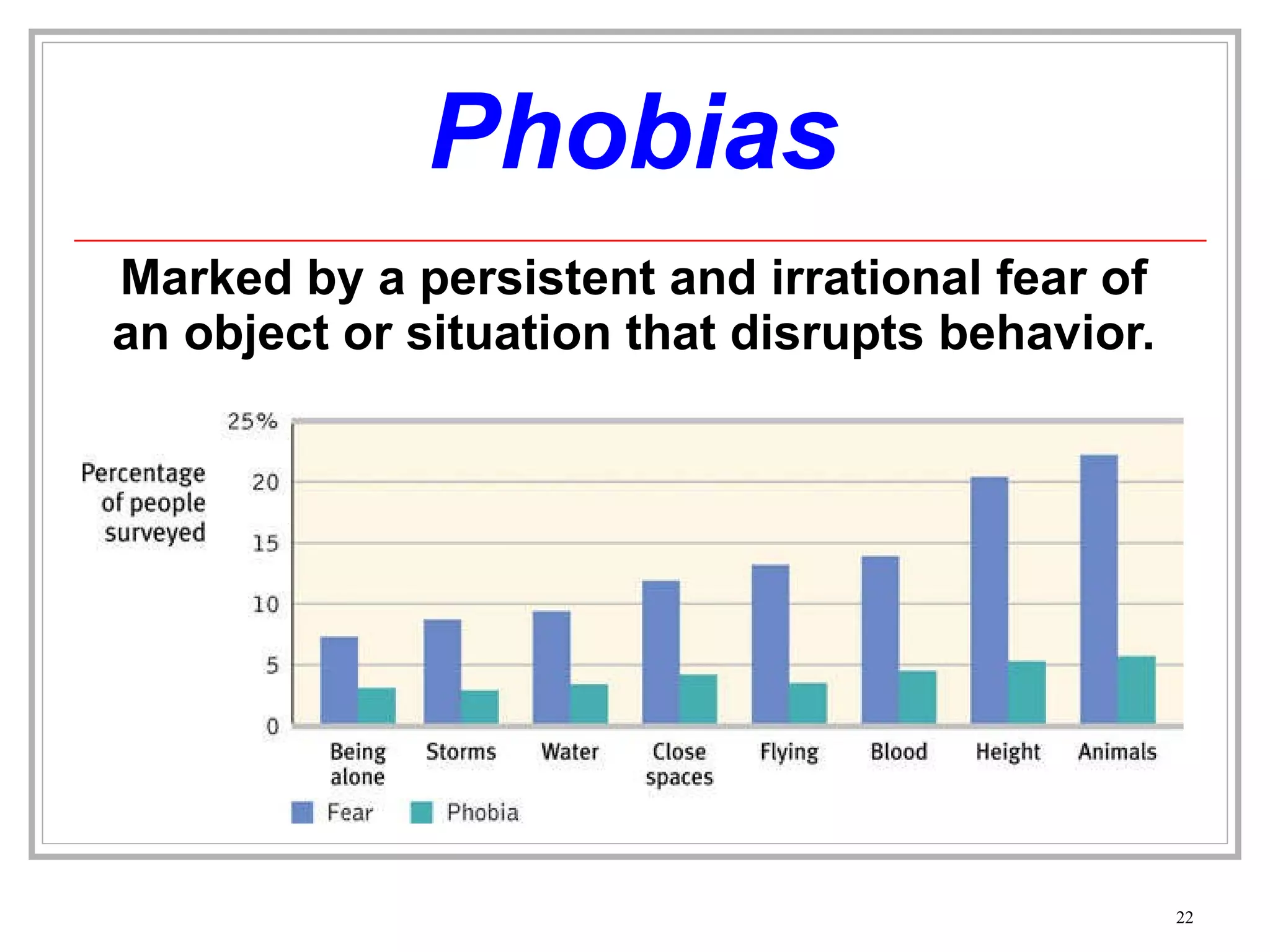 Phobias

Marked by a persistent and irrational fear of an object or situation that disrupts behavior.

Percentage of people surveyed

25%
20
15
10
5
0

Being alone
Storms
Water
Close spaces
Flying
Blood
Height
Animals

Fear
Phobia

22